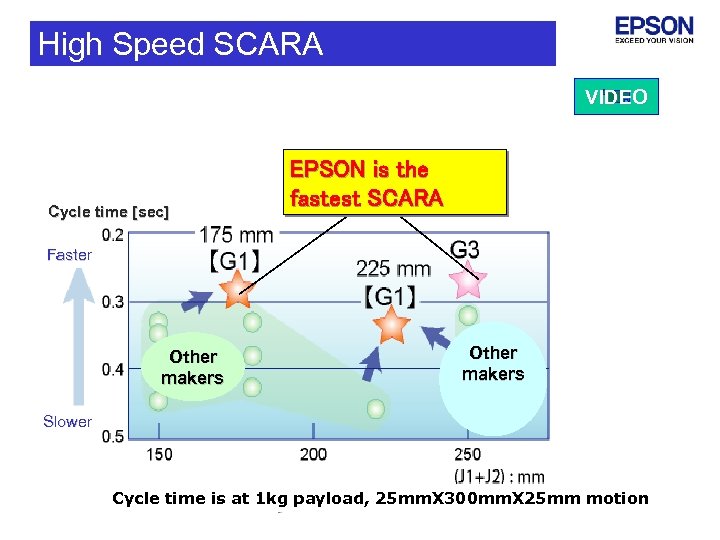 High Speed SCARA

EPSON
EXCEED YOUR VISION

VIDEO

EPSON is the fastest SCARA

Cycle time [sec]

Faster

Slower

0.2
0.3
0.4
0.5

175 mm
【G1】

225 mm
【G1】

G3

Other makers

Other makers

150
200
250
(J1+J2) : mm

Cycle time is at 1kg payload, 25mmX300mmX25mm motion